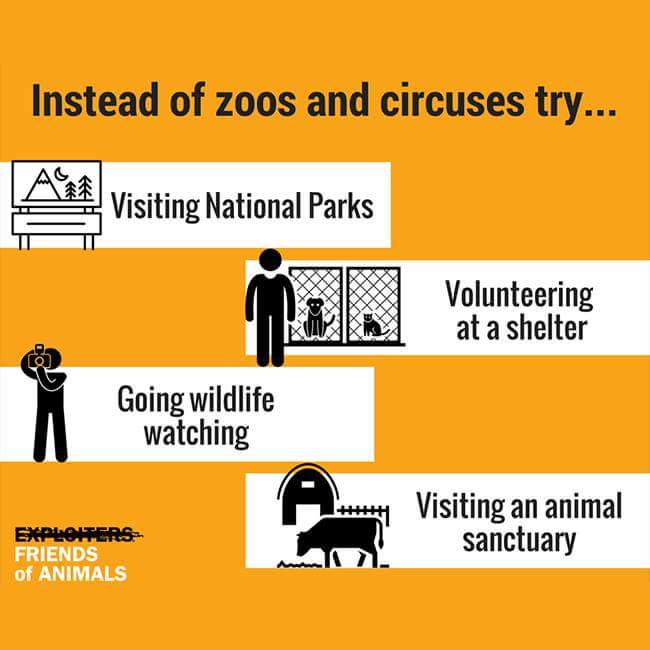 Instead of zoos and circuses try...

Visiting National Parks

Volunteering at a shelter

Going wildlife watching

Visiting an animal sanctuary

EXPLOITERS
FRIENDS of ANIMALS